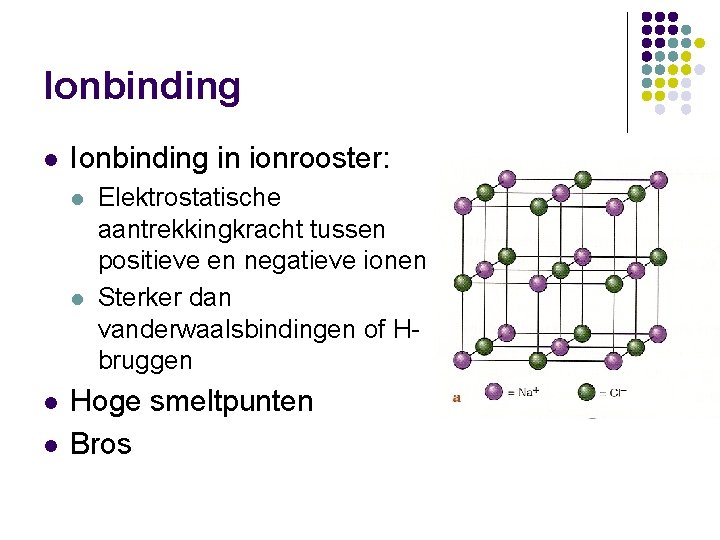 Ionbinding

Ionbinding in ionrooster:

Elektrostatische aantrekkingkracht tussen positieve en negatieve ionen

Sterker dan vanderwaalsbindingen of H-bruggen

Hoge smeltpunten

Bros

a = $Na^+$ = $Cl^-$